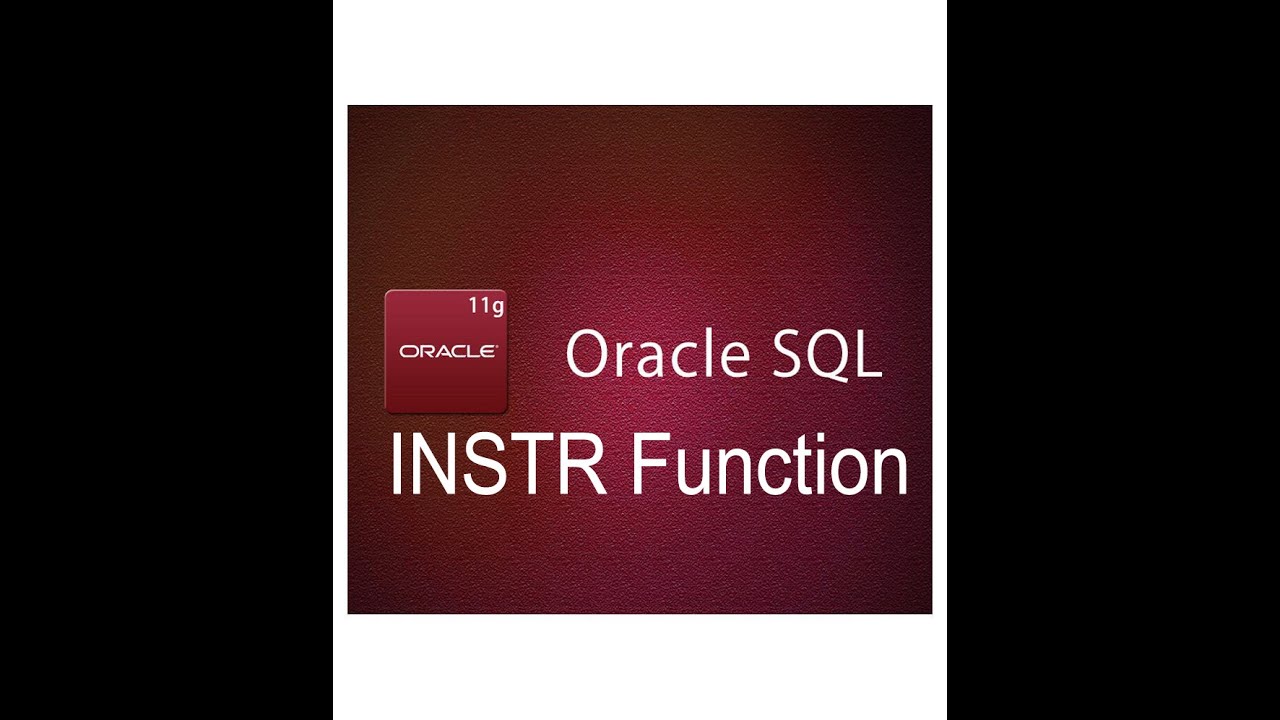 11g
ORACLE
Oracle SQL
INSTR Function